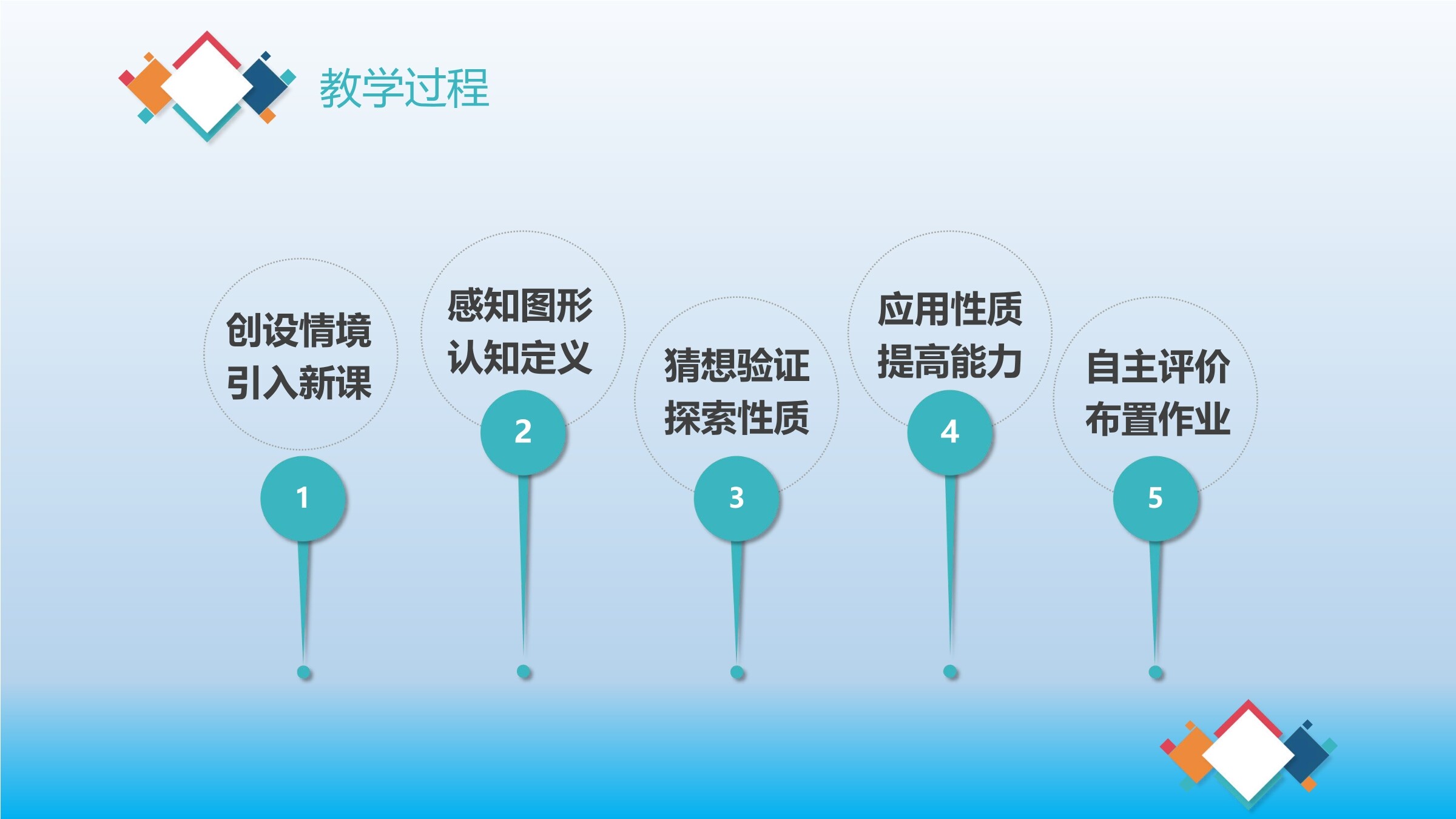 教学过程

创设情境
引入新课

1

感知图形
认知定义

2

猜想验证
探索性质

3

应用性质
提高能力

4

自主评价
布置作业

5